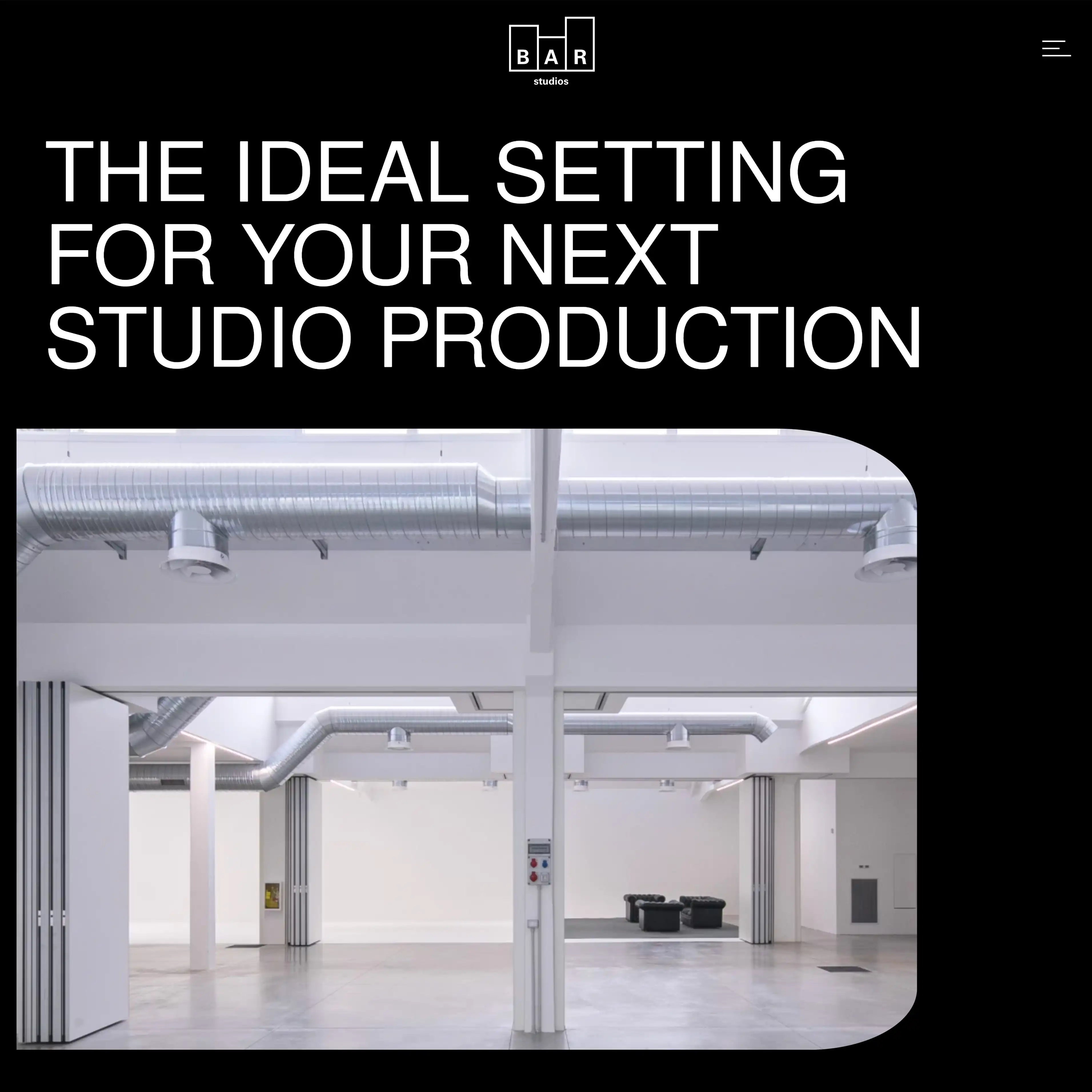 BAR
studios

THE IDEAL SETTING FOR YOUR NEXT STUDIO PRODUCTION